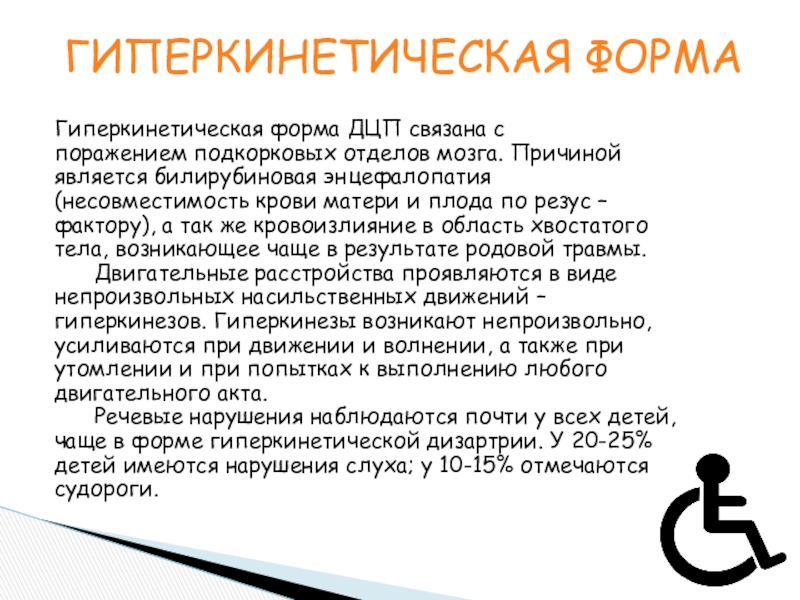 ГИПЕРКИНЕТИЧЕСКАЯ ФОРМА

Гиперкинетическая форма ДЦП связана с поражением подкорковых отделов мозга. Причиной является билирубиновая энцефалопатия (несовместимость крови матери и плода по резус – фактору), а так же кровоизлияние в область хвостатого тела, возникающее чаще в результате родовой травмы.

Двигательные расстройства проявляются в виде непроизвольных насильственных движений – гиперкинезов. Гиперкинезы возникают непроизвольно, усиливаются при движении и волнении, а также при утомлении и при попытках к выполнению любого двигательного акта.

Речевые нарушения наблюдаются почти у всех детей, чаще в форме гиперкинетической дизартрии. У 20-25% детей имеются нарушения слуха; у 10-15% отмечаются судороги.